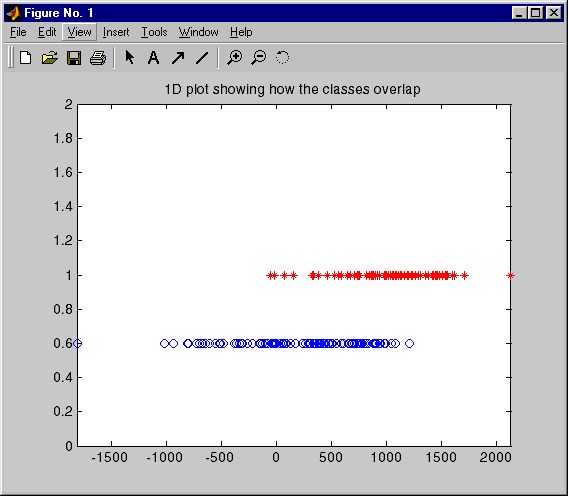 Figure No. 1

File Edit View Insert Tools Window Help

1D plot showing how the classes overlap

2
1.8
1.6
1.4
1.2
1
0.8
0.6
0.4
0.2
0

-1500 -1000 -500 0 500 1000 1500 2000